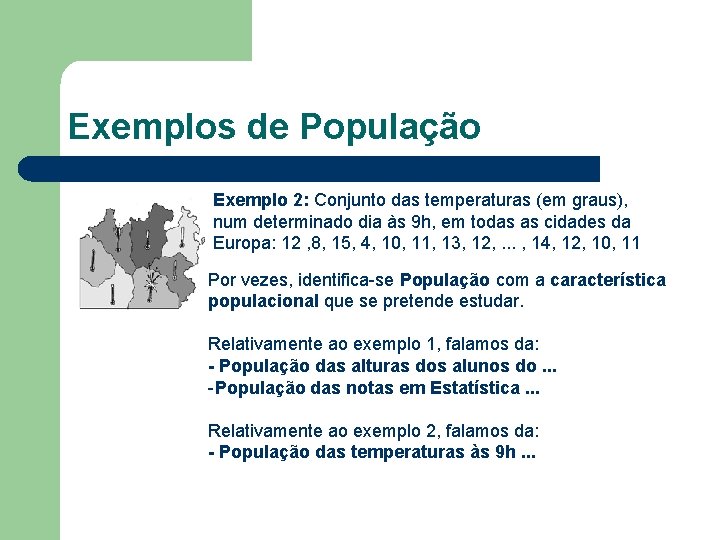 Exemplos de População

Exemplo 2: Conjunto das temperaturas (em graus), num determinado dia às 9h, em todas as cidades da Europa: 12 ,8, 15, 4, 10, 11, 13, 12, ... , 14, 12, 10, 11

Por vezes, identifica-se População com a característica populacional que se pretende estudar.

Relativamente ao exemplo 1, falamos da:
- População das alturas dos alunos do ...
-População das notas em Estatística ...

Relativamente ao exemplo 2, falamos da:
- População das temperaturas às 9h ...